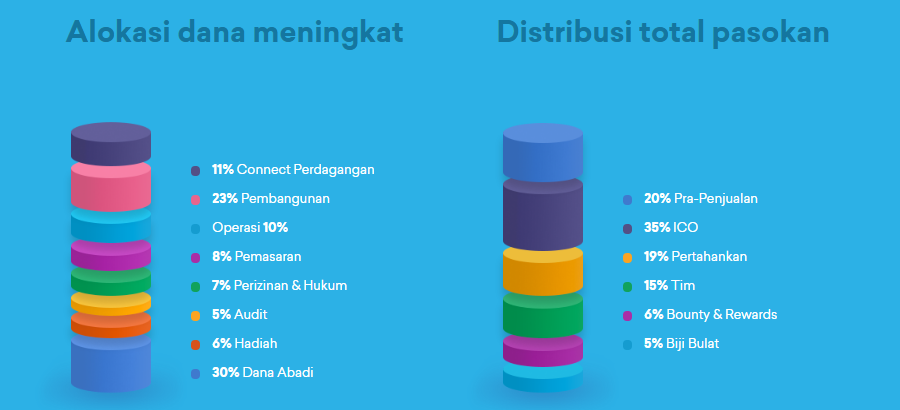 Alokasi dana meningkat

11% Connect Perdagangan
23% Pembangunan
Operasi 10%
8% Pemasaran
7% Perizinan & Hukum
5% Audit
6% Hadiah
30% Dana Abadi

Distribusi total pasokan

20% Pra-Penjualan
35% ICO
19% Pertahankan
15% Tim
6% Bounty & Rewards
5% Biji Bulat